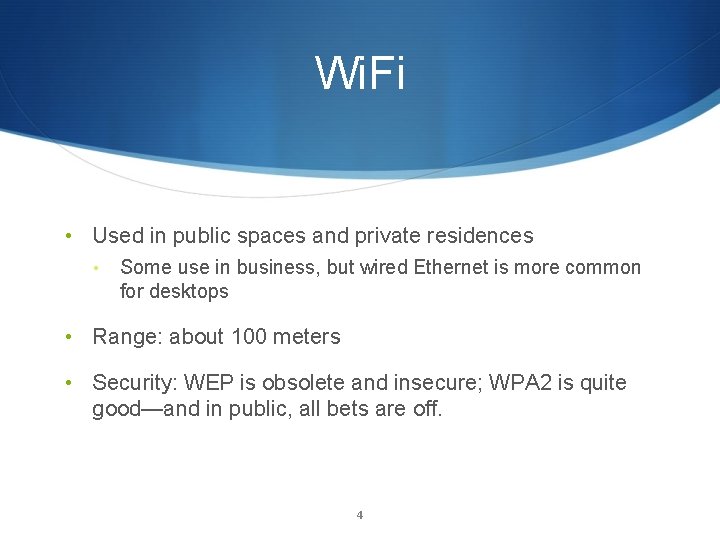 WiFi

• Used in public spaces and private residences
  • Some use in business, but wired Ethernet is more common for desktops

• Range: about 100 meters

• Security: WEP is obsolete and insecure; WPA2 is quite good—and in public, all bets are off.

4